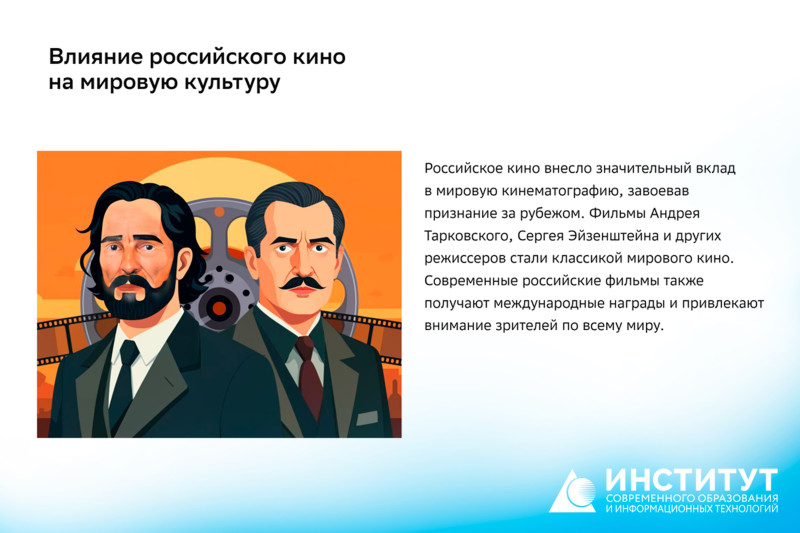 Влияние российского кино на мировую культуру

Российское кино внесло значительный вклад в мировую кинематографию, завоевав признание за рубежом. Фильмы Андрея Тарковского, Сергея Эйзенштейна и других режиссеров стали классикой мирового кино. Современные российские фильмы также получают международные награды и привлекают внимание зрителей по всему миру.

ИНСТИТУТ
СОВРЕМЕННОГО ОБРАЗОВАНИЯ
И ИНФОРМАЦИОННЫХ ТЕХНОЛОГИЙ